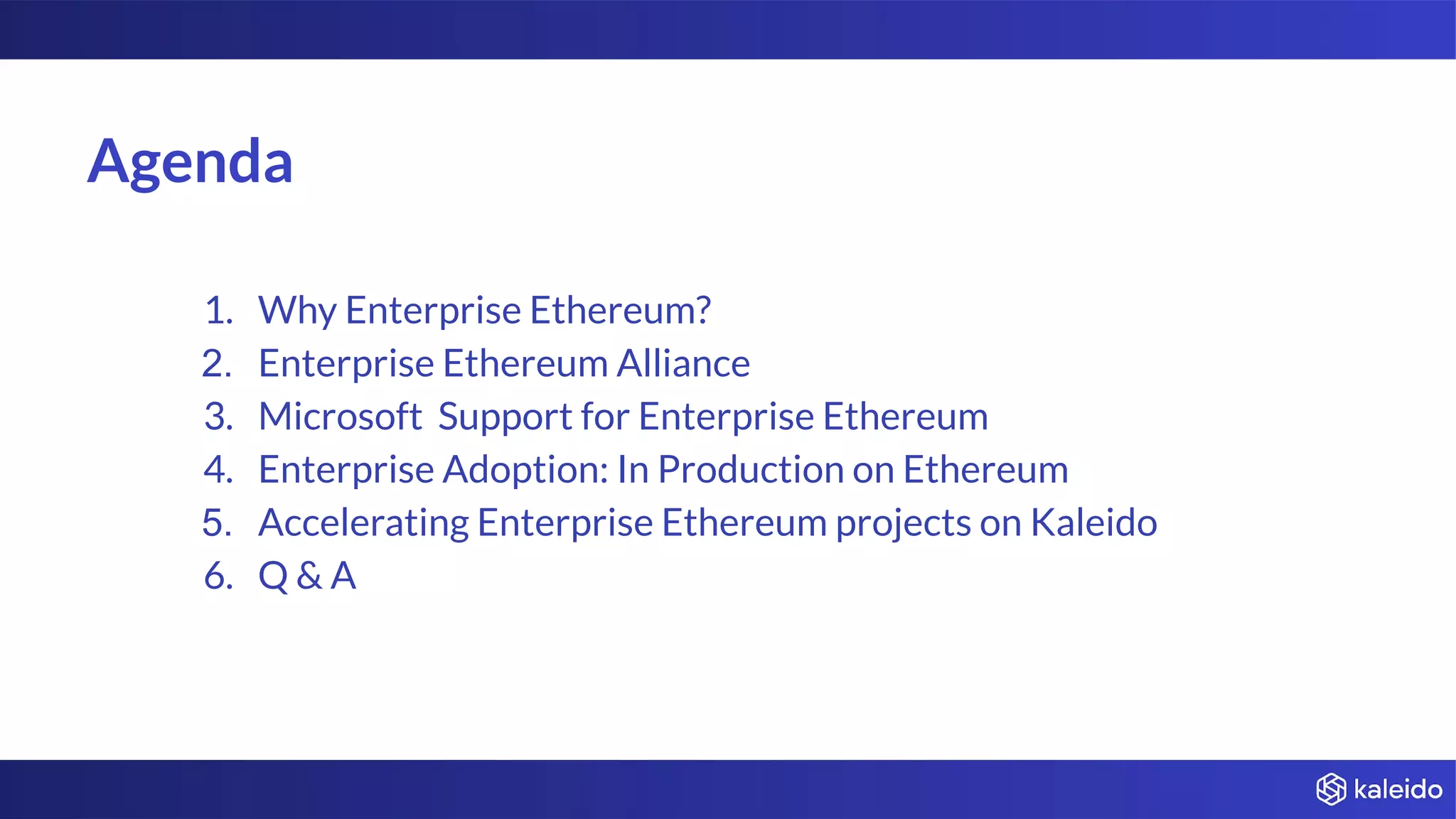 Agenda

1. Why Enterprise Ethereum?
2. Enterprise Ethereum Alliance
3. Microsoft Support for Enterprise Ethereum
4. Enterprise Adoption: In Production on Ethereum
5. Accelerating Enterprise Ethereum projects on Kaleido
6. Q & A

kaleido